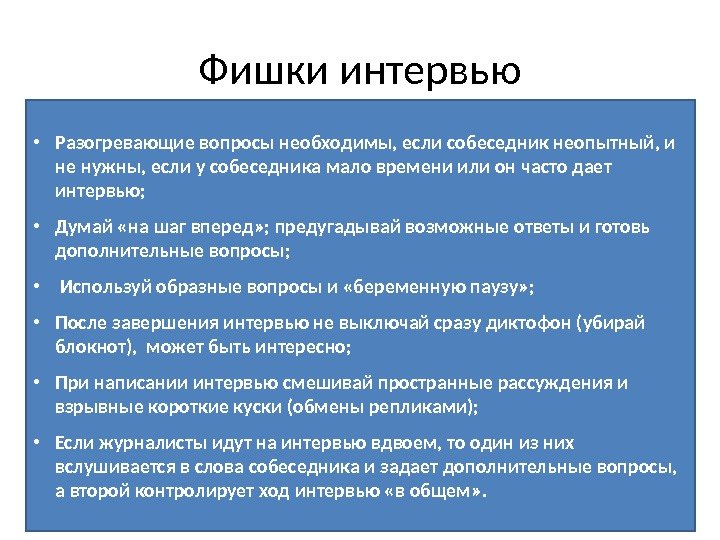 Фишки интервью

• Разогревающие вопросы необходимы, если собеседник неопытный, и не нужны, если у собеседника мало времени или он часто дает интервью;

• Думай «на шаг вперед»; предугадывай возможные ответы и готовь дополнительные вопросы;

• Используй образные вопросы и «беременную паузу»;

• После завершения интервью не выключай сразу диктофон (убирай блокнот), может быть интересно;

• При написании интервью смешивай пространные рассуждения и взрывные короткие куски (обмены репликами);

• Если журналисты идут на интервью вдвоем, то один из них вслушивается в слова собеседника и задает дополнительные вопросы, а второй контролирует ход интервью «в общем».